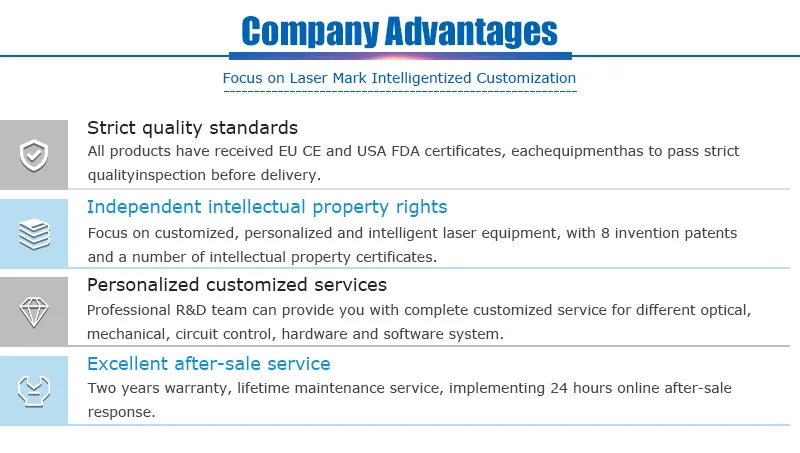 Company Advantages

Focus on Laser Mark Intelligentized Customization

Strict quality standards
All products have received EU CE and USA FDA certificates, eachequipmenthas to pass strict qualityinspection before delivery.

Independent intellectual property rights
Focus on customized, personalized and intelligent laser equipment, with 8 invention patents and a number of intellectual property certificates.

Personalized customized services
Professional R&D team can provide you with complete customized service for different optical, mechanical, circuit control, hardware and software system.

Excellent after-sale service
Two years warranty, lifetime maintenance service, implementing 24 hours online after-sale response.